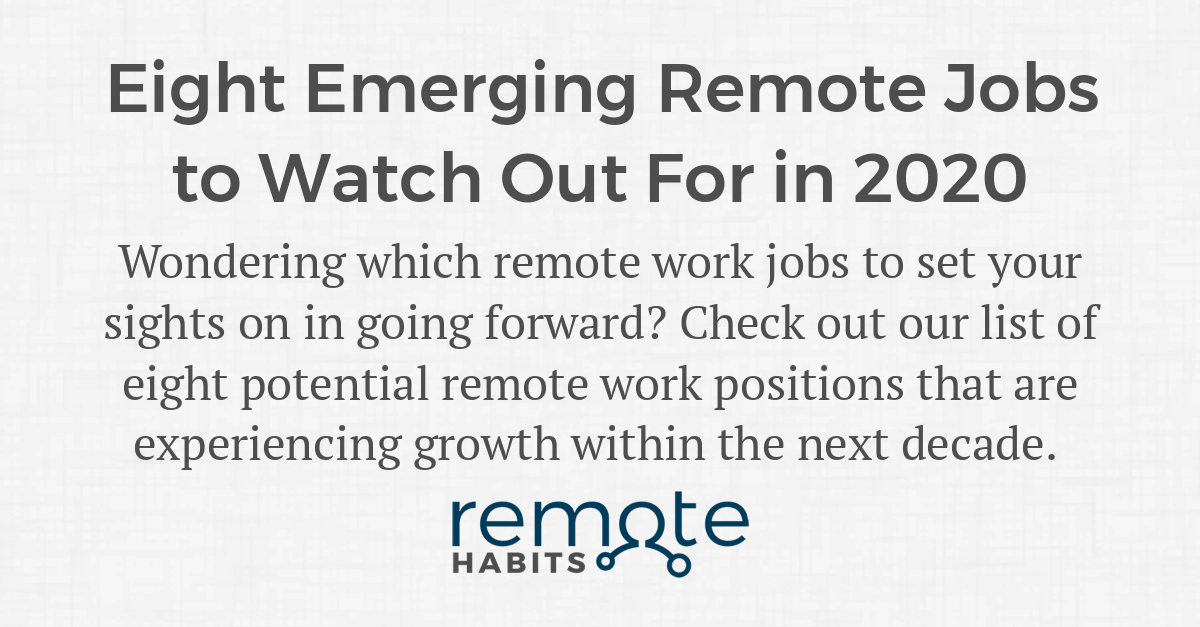 Eight Emerging Remote Jobs to Watch Out For in 2020

Wondering which remote work jobs to set your sights on in going forward? Check out our list of eight potential remote work positions that are experiencing growth within the next decade.

remote
HABITS